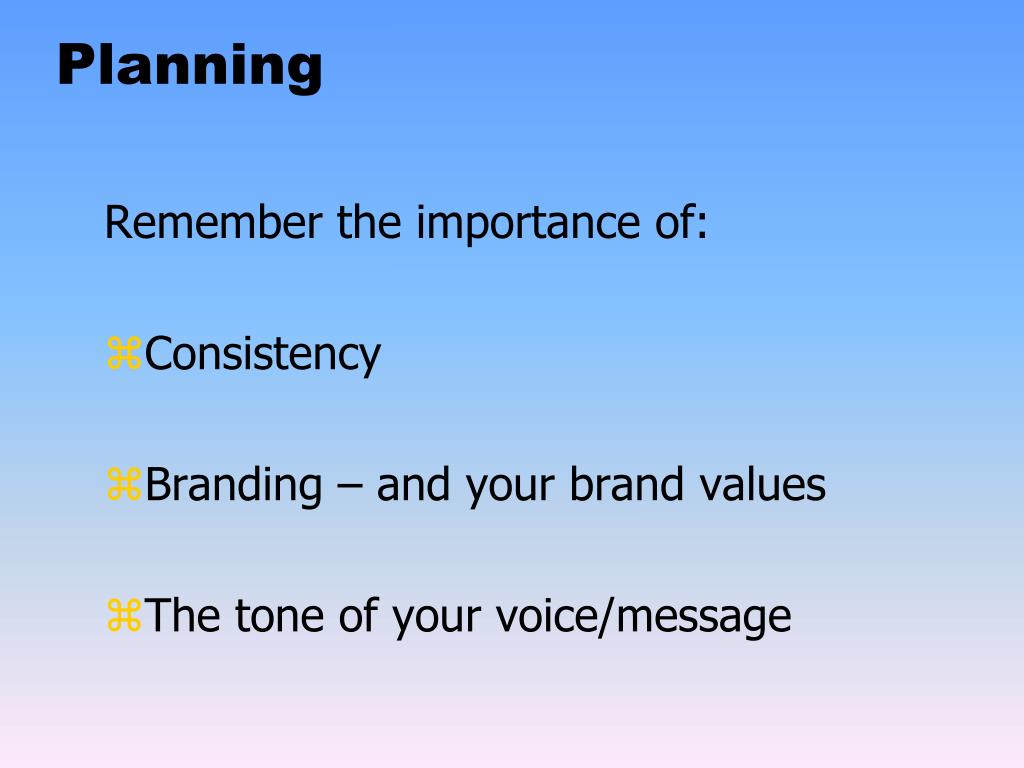 Planning

Remember the importance of:

⌘Consistency

⌘Branding – and your brand values

⌘The tone of your voice/message